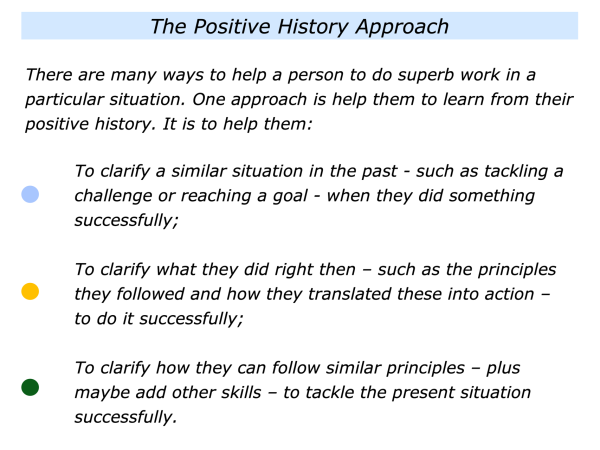 The Positive History Approach

There are many ways to help a person to do superb work in a particular situation. One approach is help them to learn from their positive history. It is to help them:

To clarify a similar situation in the past - such as tackling a challenge or reaching a goal - when they did something successfully;

To clarify what they did right then – such as the principles they followed and how they translated these into action – to do it successfully;

To clarify how they can follow similar principles – plus maybe add other skills – to tackle the present situation successfully.